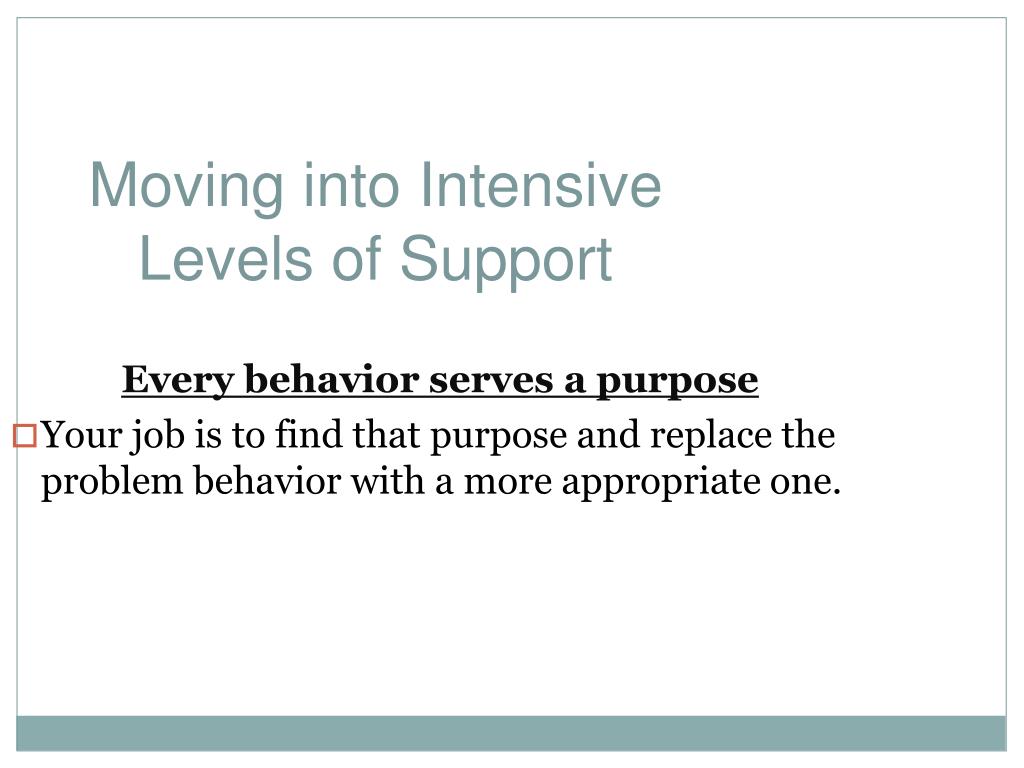 Moving into Intensive Levels of Support

Every behavior serves a purpose

Your job is to find that purpose and replace the problem behavior with a more appropriate one.